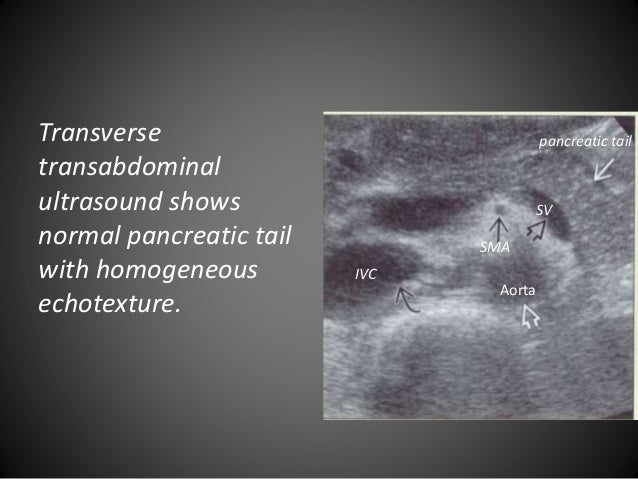 Transverse transabdominal ultrasound shows normal pancreatic tail with homogeneous echotexture.

pancreatic tail

SV

SMA

IVC

Aorta